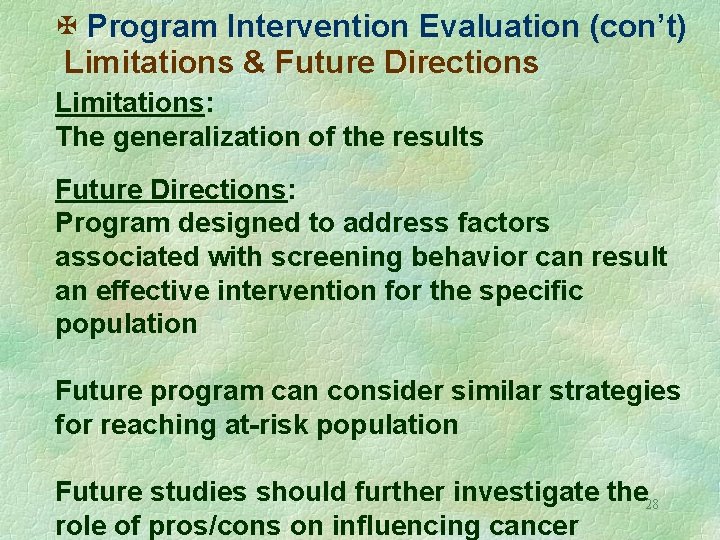 ✠ Program Intervention Evaluation (con't)
Limitations & Future Directions

Limitations:
The generalization of the results

Future Directions:
Program designed to address factors associated with screening behavior can result an effective intervention for the specific population

Future program can consider similar strategies for reaching at-risk population

Future studies should further investigate the role of pros/cons on influencing cancer

28